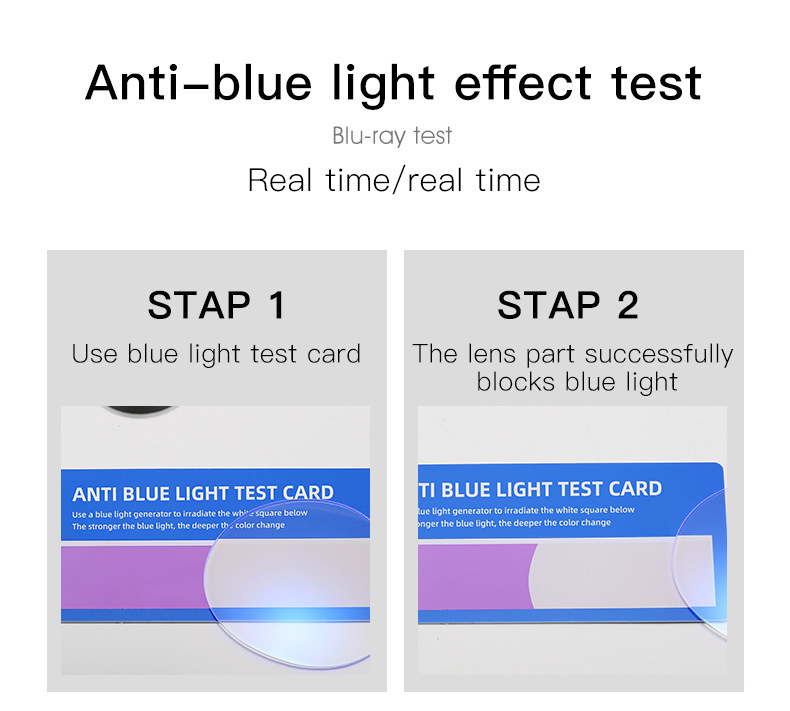 Anti-blue light effect test

Blu-ray test

Real time/real time

STAP 1

Use blue light test card

ANTI BLUE LIGHT TEST CARD

Use a blue light generator to irradiate the white square below
The stronger the blue light, the deeper the color change

STAP 2

The lens part successfully blocks blue light

TI BLUE LIGHT TEST CARD

lue light generator to irradiate the white square below
onger the blue light, the deeper the color change